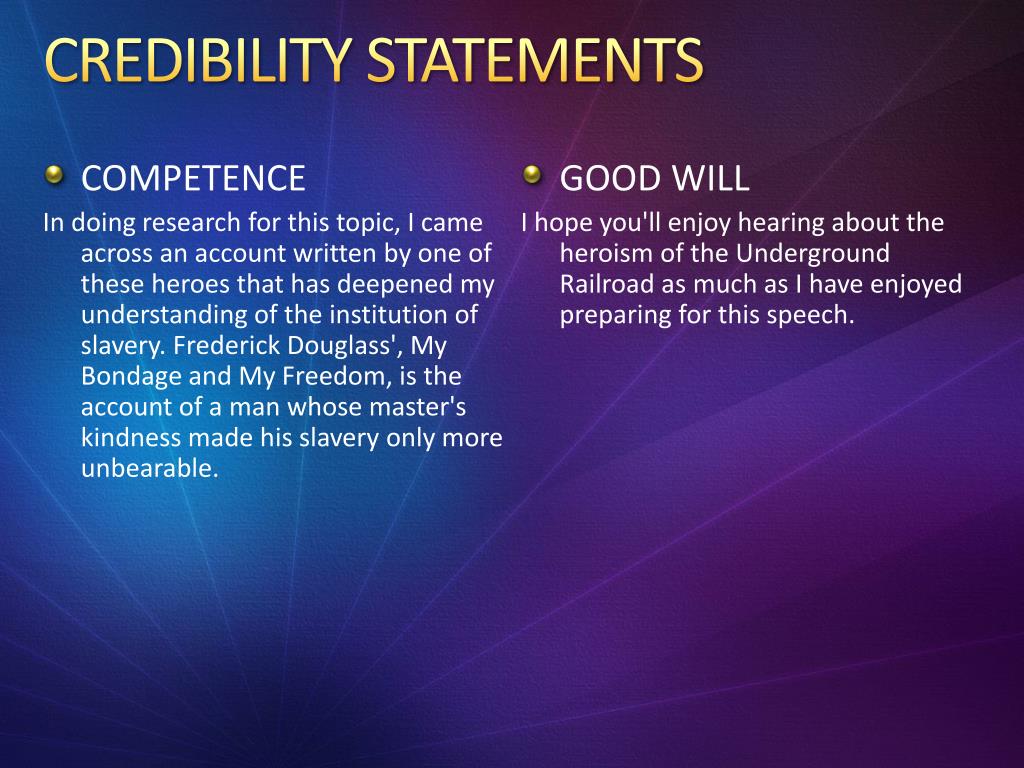 CREDIBILITY STATEMENTS

COMPETENCE

In doing research for this topic, I came across an account written by one of these heroes that has deepened my understanding of the institution of slavery. Frederick Douglass', My Bondage and My Freedom, is the account of a man whose master's kindness made his slavery only more unbearable.

GOOD WILL

I hope you'll enjoy hearing about the heroism of the Underground Railroad as much as I have enjoyed preparing for this speech.